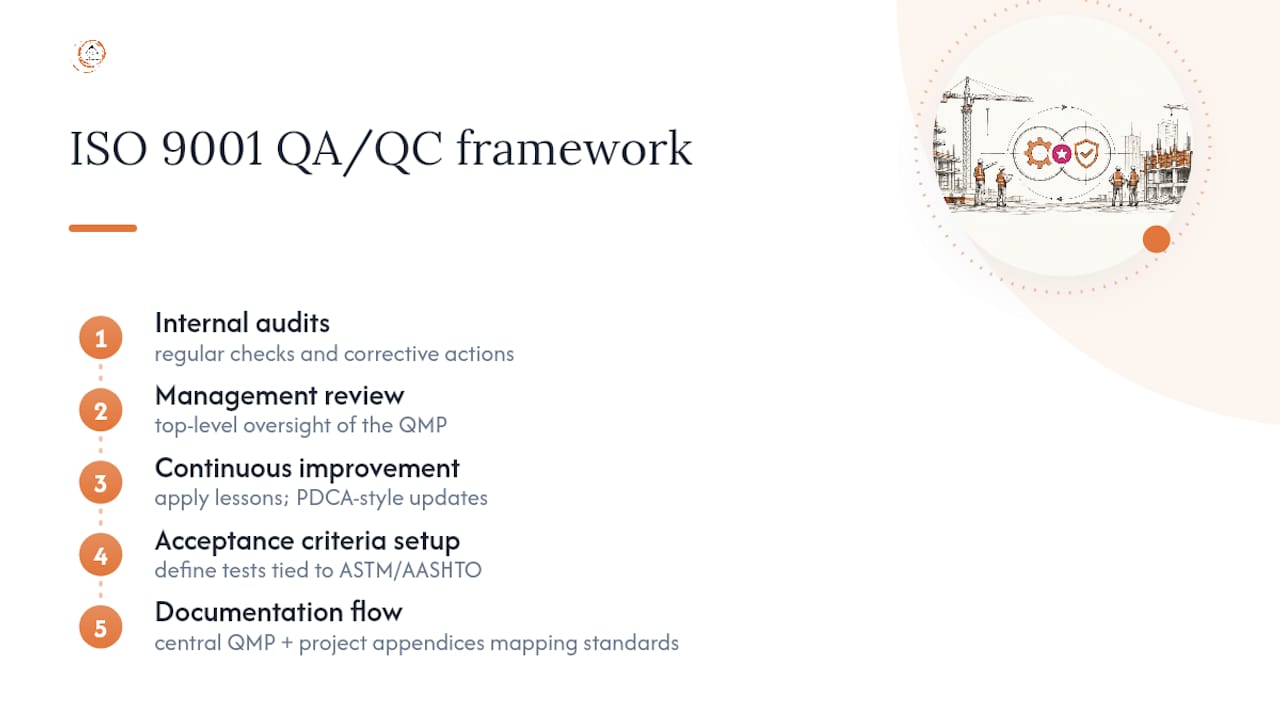 ISO 9001 QA/QC framework

1 Internal audits
regular checks and corrective actions

2 Management review
top-level oversight of the QMP

3 Continuous improvement
apply lessons; PDCA-style updates

4 Acceptance criteria setup
define tests tied to ASTM/AASHTO

5 Documentation flow
central QMP + project appendices mapping standards